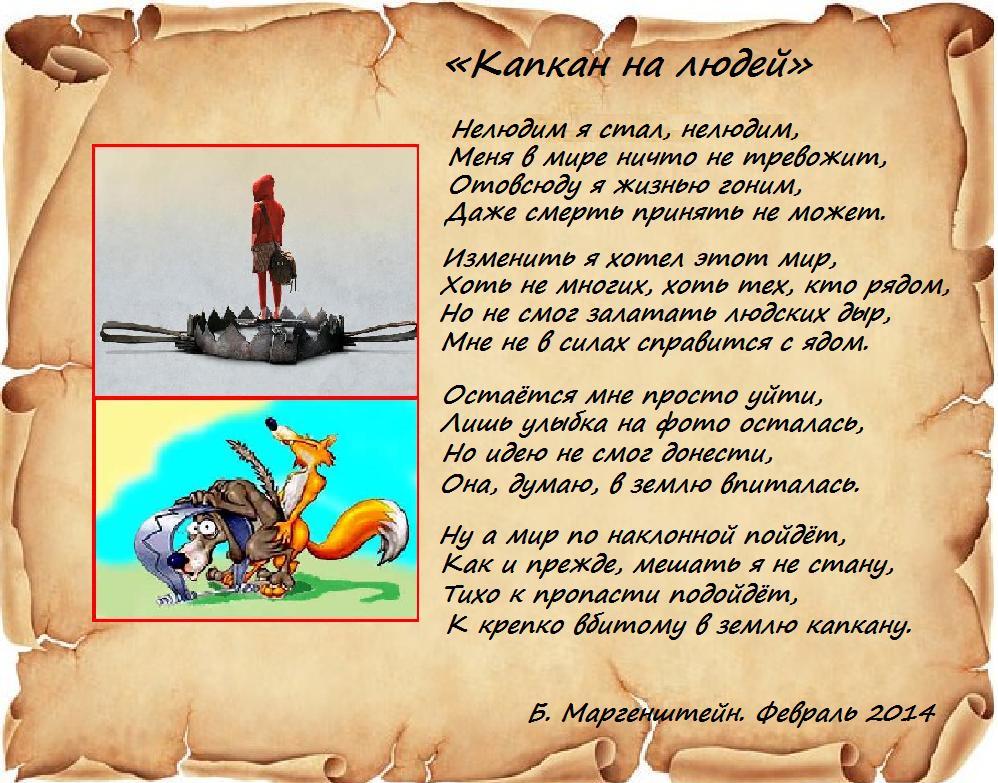 «Капкан на людей»

Нелюдим я стал, нелюдим,
Меня в мире ничто не тревожит,
Отовсюду я жизнью гоним,
Даже смерть принять не может.

Изменить я хотел этот мир,
Хоть не многих, хоть тех, кто рядом,
Но не смог залатать людских дыр,
Мне не в силах справится с ядом.

Остаётся мне просто уйти,
Лишь улыбка на фото осталась,
Но идею не смог донести,
Она, думаю, в землю впиталась.

Ну а мир по наклонной пойдёт,
Как и прежде, мешать я не стану,
Тихо к пропасти подойдёт,
К крепко вбитому в землю капкану.

Б. Маргенштейн. Февраль 2014